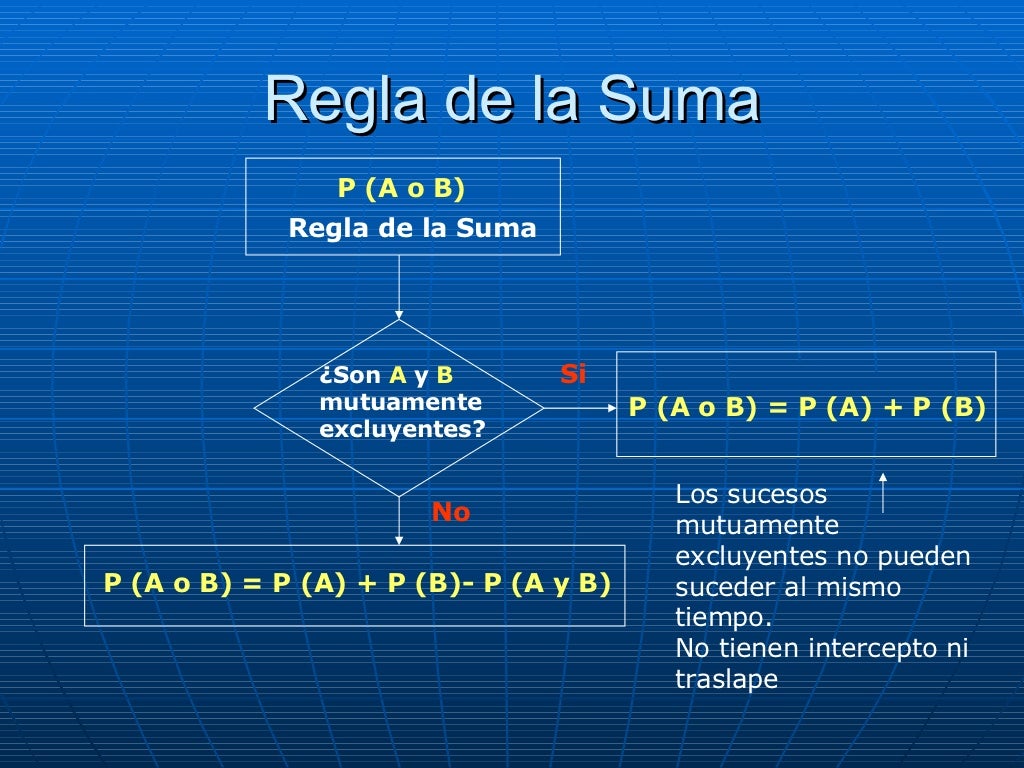 Regla de la Suma

P (A o B)
Regla de la Suma

¿Son A y B mutuamente excluyentes?

Si

P (A o B) = P (A) + P (B)

No

P (A o B) = P (A) + P (B)- P (A y B)

Los sucesos mutuamente excluyentes no pueden suceder al mismo tiempo.
No tienen intercepto ni traslape